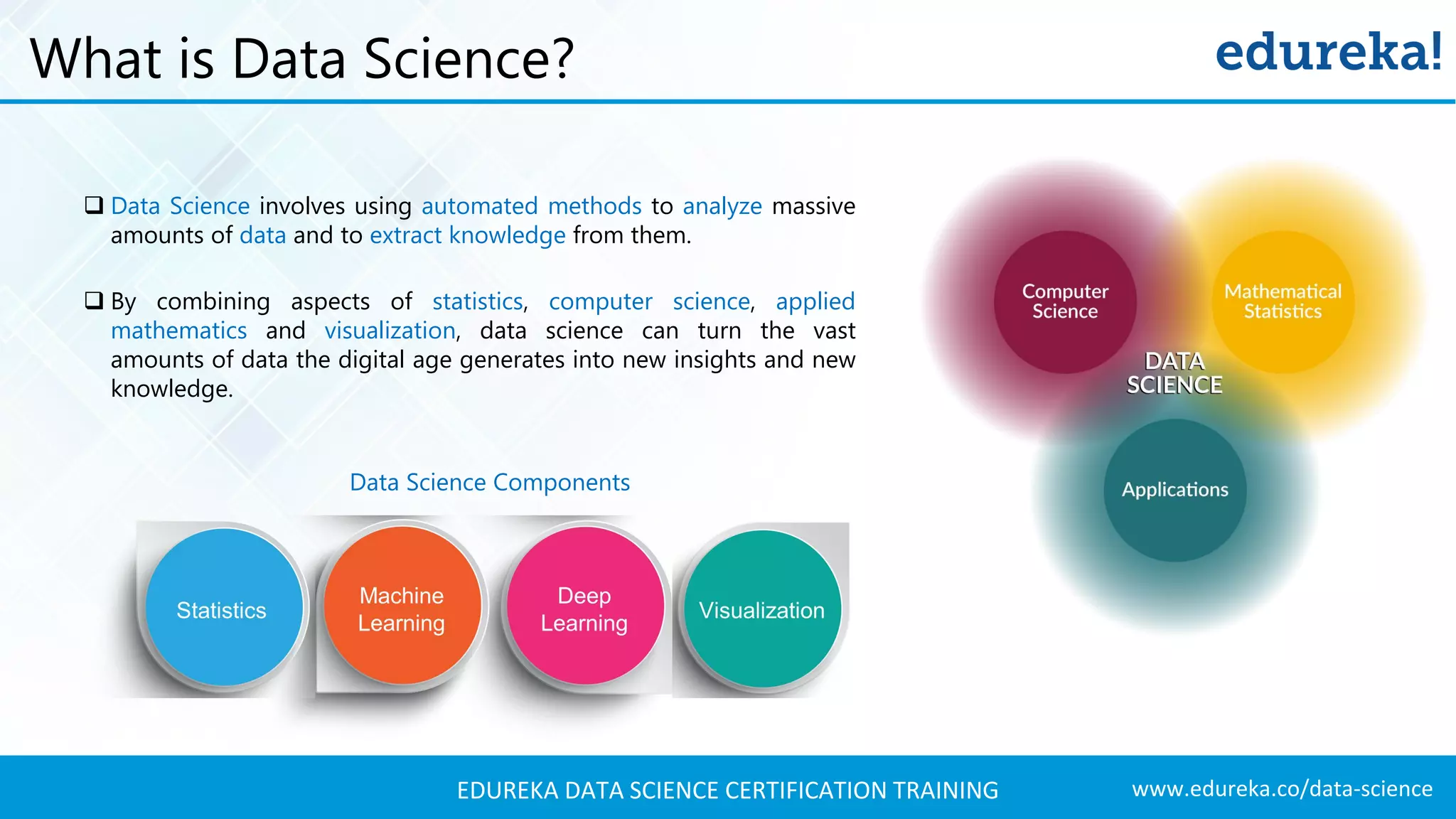 What is Data Science?

edureka!

❑ Data Science involves using automated methods to analyze massive amounts of data and to extract knowledge from them.

❑ By combining aspects of statistics, computer science, applied mathematics and visualization, data science can turn the vast amounts of data the digital age generates into new insights and new knowledge.

Data Science Components

Statistics

Machine Learning

Deep Learning

Visualization

Computer Science

Mathematical Statistics

DATA SCIENCE

Applications

EDUREKA DATA SCIENCE CERTIFICATION TRAINING

www.edureka.co/data-science